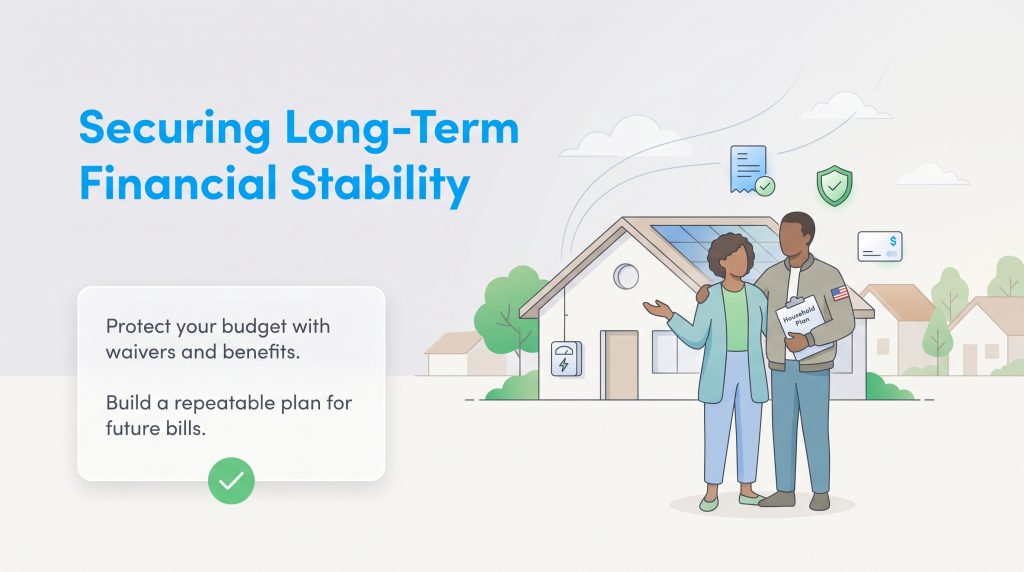 Securing Long-Term Financial Stability

Protect your budget with waivers and benefits.

Build a repeatable plan for future bills.

Household Plan

$